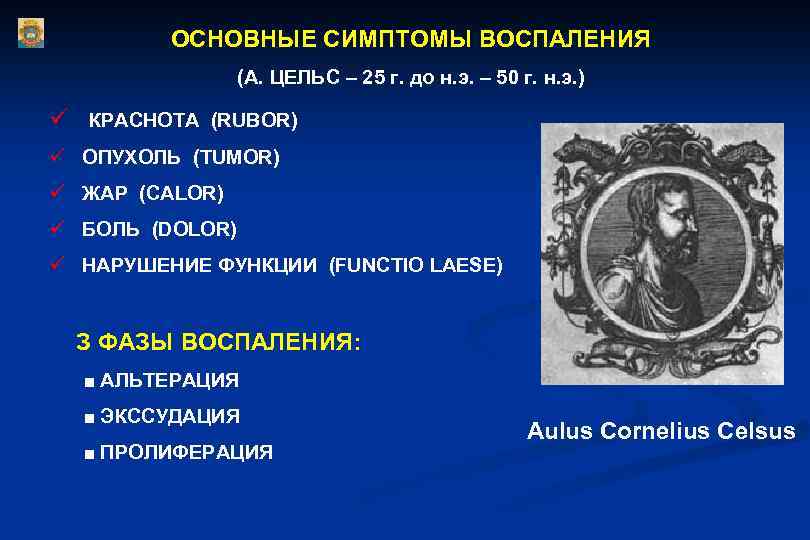 ОСНОВНЫЕ СИМПТОМЫ ВОСПАЛЕНИЯ
(А. ЦЕЛЬС – 25 г. до н.э. – 50 г. н.э.)

✓ КРАСНОТА (RUBOR)
✓ ОПУХОЛЬ (TUMOR)
✓ ЖАР (CALOR)
✓ БОЛЬ (DOLOR)
✓ НАРУШЕНИЕ ФУНКЦИИ (FUNCTIO LAESE)

3 ФАЗЫ ВОСПАЛЕНИЯ:
■ АЛЬТЕРАЦИЯ
■ ЭКССУДАЦИЯ
■ ПРОЛИФЕРАЦИЯ

Aulus Cornelius Celsus